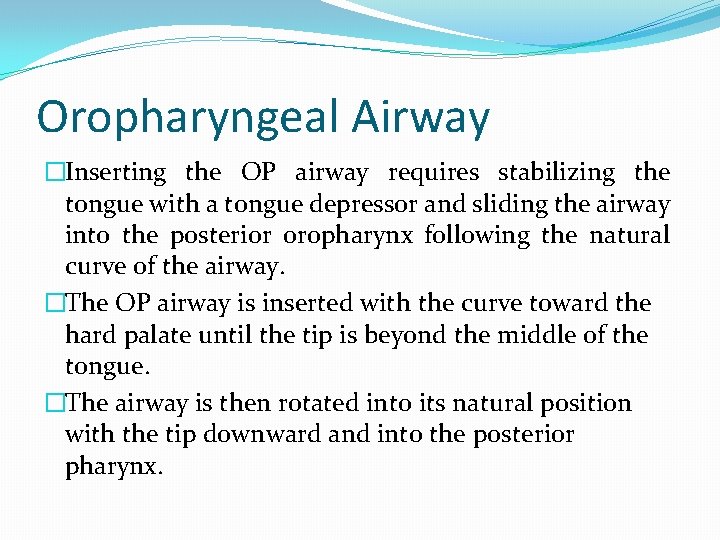 Oropharyngeal Airway

□Inserting the OP airway requires stabilizing the tongue with a tongue depressor and sliding the airway into the posterior oropharynx following the natural curve of the airway.

□The OP airway is inserted with the curve toward the hard palate until the tip is beyond the middle of the tongue.

□The airway is then rotated into its natural position with the tip downward and into the posterior pharynx.